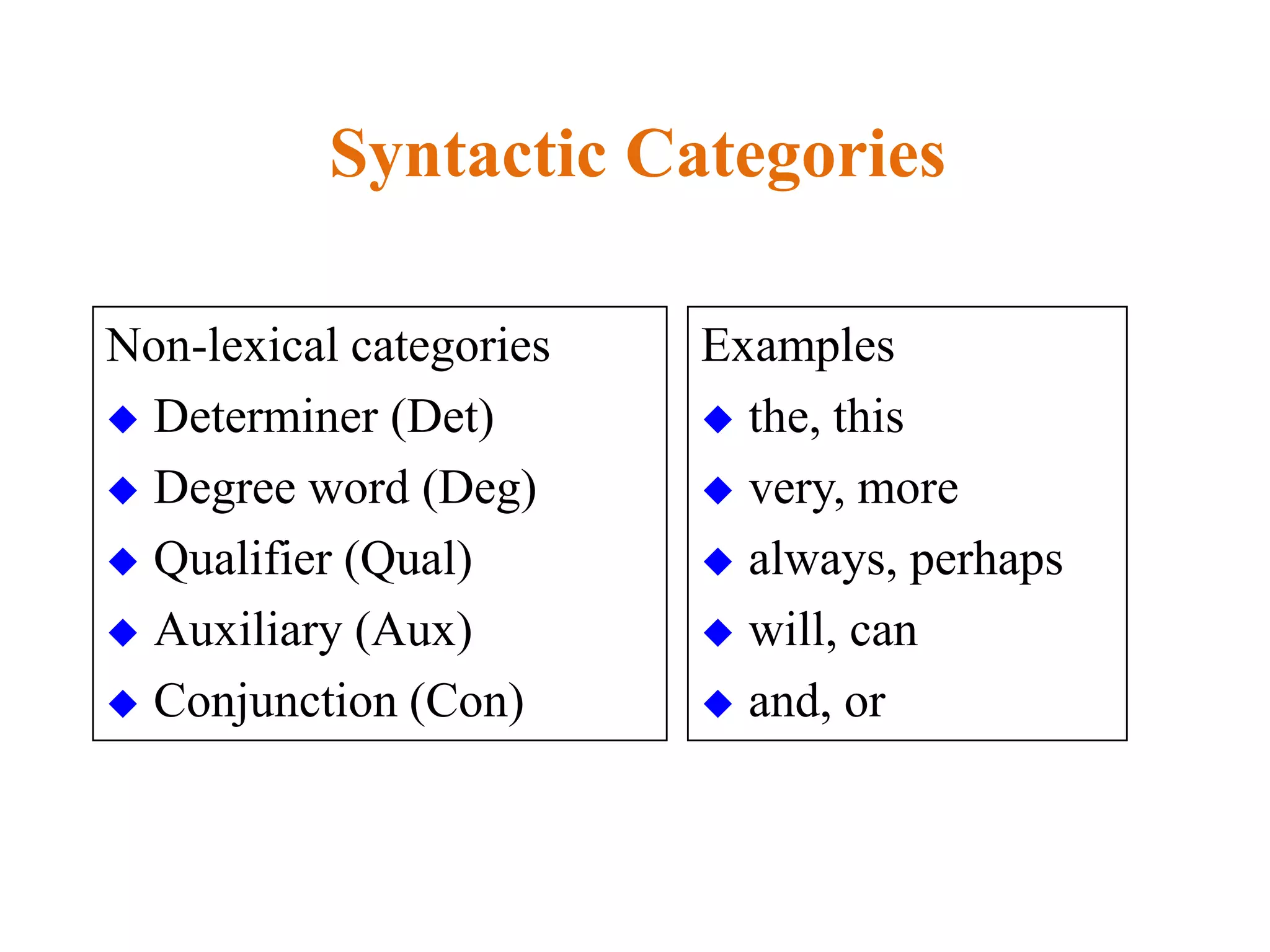 Syntactic Categories

Non-lexical categories
◆ Determiner (Det)
◆ Degree word (Deg)
◆ Qualifier (Qual)
◆ Auxiliary (Aux)
◆ Conjunction (Con)

Examples
◆ the, this
◆ very, more
◆ always, perhaps
◆ will, can
◆ and, or